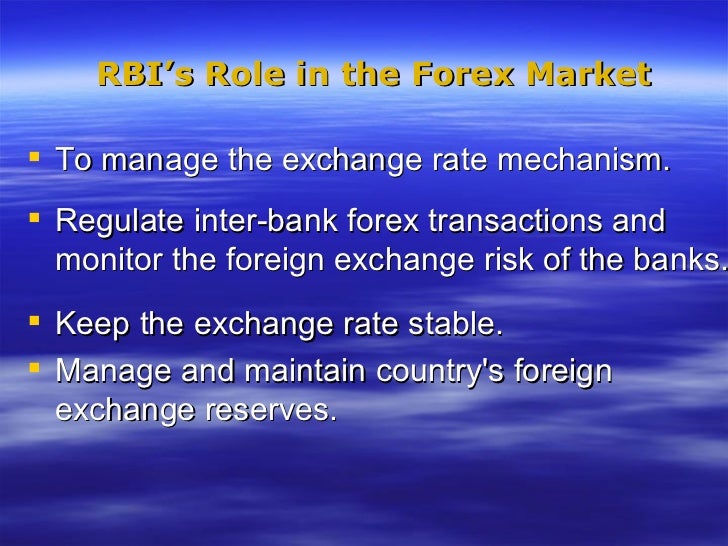 RBI’s Role in the Forex Market

- To manage the exchange rate mechanism.
- Regulate inter-bank forex transactions and monitor the foreign exchange risk of the banks.
- Keep the exchange rate stable.
- Manage and maintain country's foreign exchange reserves.